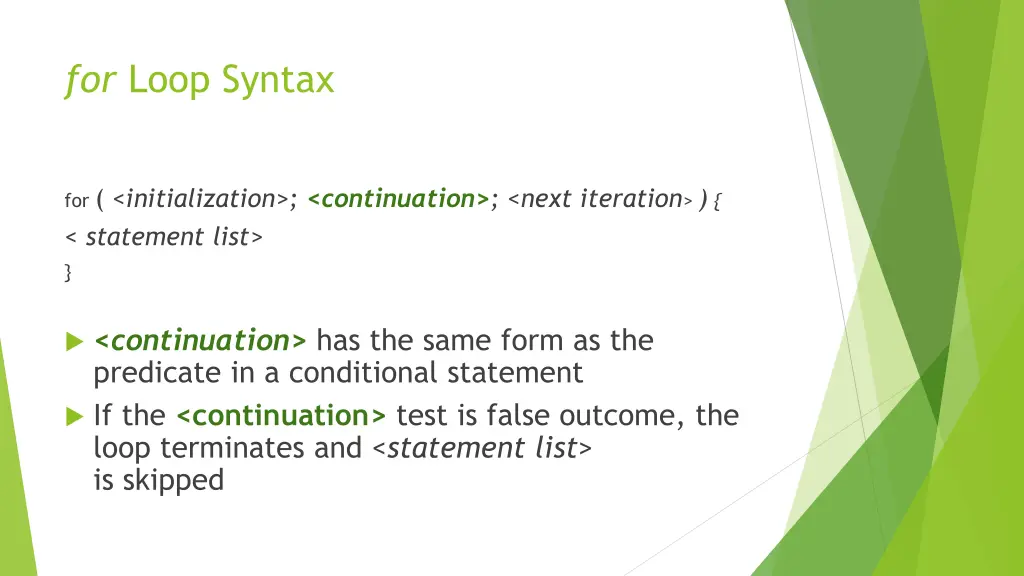 for Loop Syntax

for ( <initialization>; <continuation>; <next iteration> ) {
< statement list>
}

<continuation> has the same form as the predicate in a conditional statement

If the <continuation> test is false outcome, the loop terminates and <statement list> is skipped